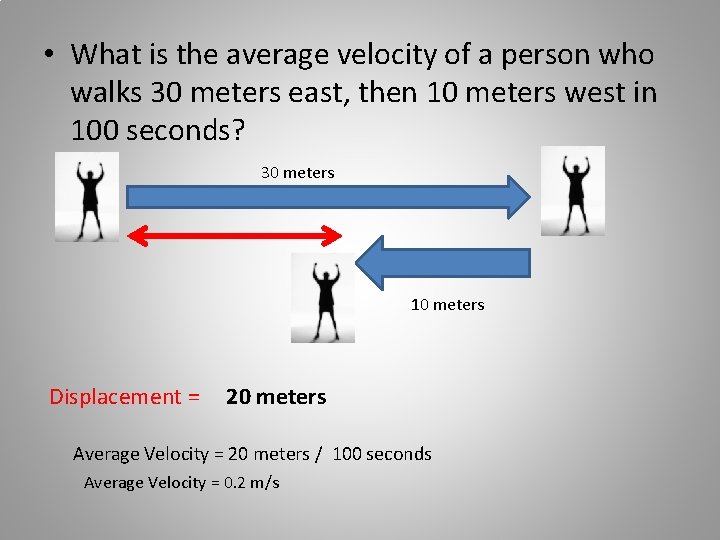 • What is the average velocity of a person who walks 30 meters east, then 10 meters west in 100 seconds?

30 meters

10 meters

Displacement = 20 meters

Average Velocity = 20 meters / 100 seconds

Average Velocity = 0.2 m/s